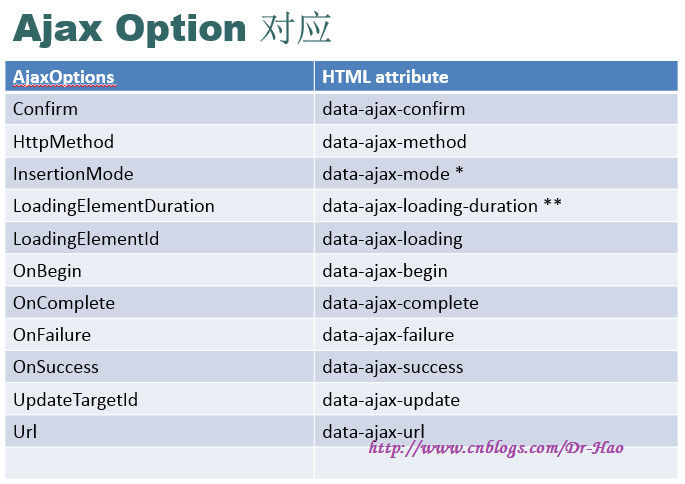 Ajax Option 对应

| AjaxOptions | HTML attribute |
|---|---|
| Confirm | data-ajax-confirm |
| HttpMethod | data-ajax-method |
| InsertionMode | data-ajax-mode * |
| LoadingElementDuration | data-ajax-loading-duration ** |
| LoadingElementId | data-ajax-loading |
| OnBegin | data-ajax-begin |
| OnComplete | data-ajax-complete |
| OnFailure | data-ajax-failure |
| OnSuccess | data-ajax-success |
| UpdateTargetId | data-ajax-update |
| Url | data-ajax-url |
| | |

http://www.cnblogs.com/Dr-Hao